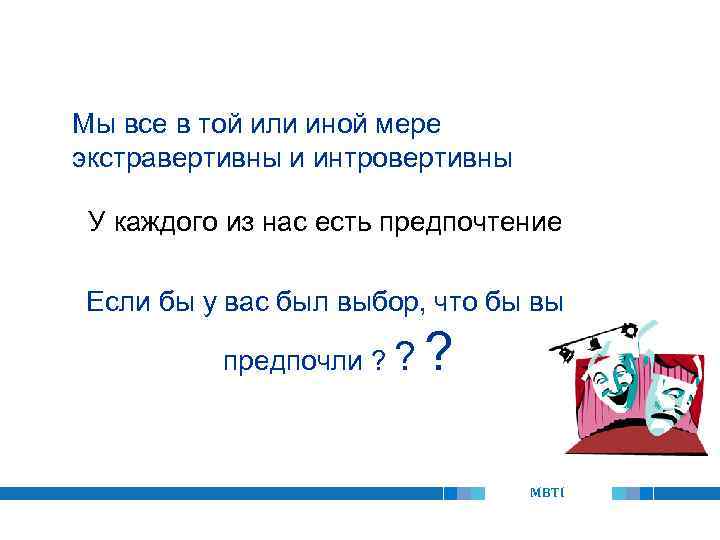 Мы все в той или иной мере экстравертивны и интровертивны

У каждого из нас есть предпочтение

Если бы у вас был выбор, что бы вы предпочли ? ? ?

MBTI